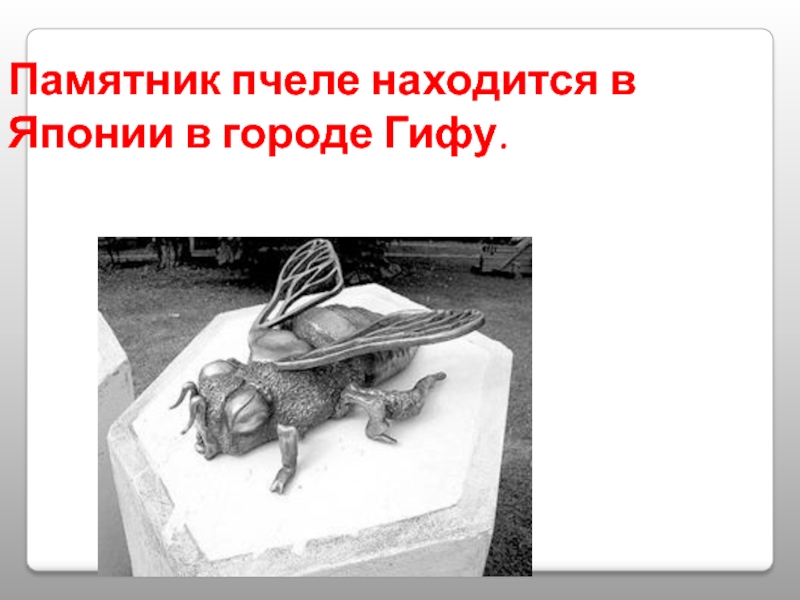 Памятник пчеле находится в Японии в городе Гифу.